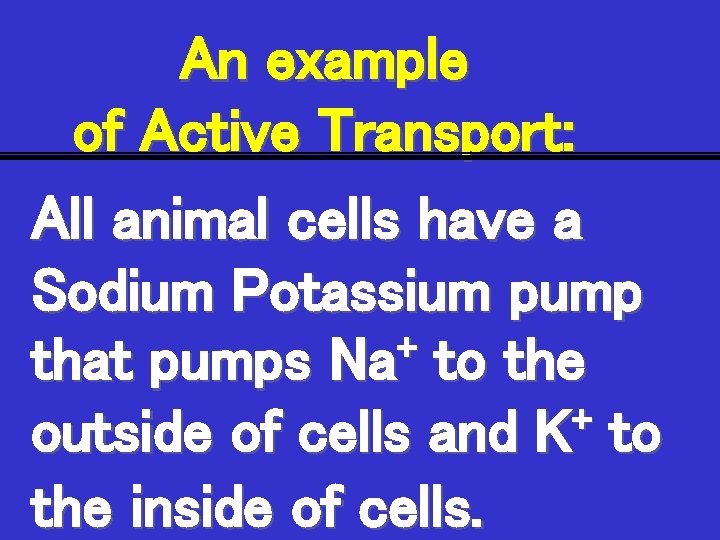 An example of Active Transport:

All animal cells have a Sodium Potassium pump that pumps $Na^+$ to the outside of cells and $K^+$ to the inside of cells.